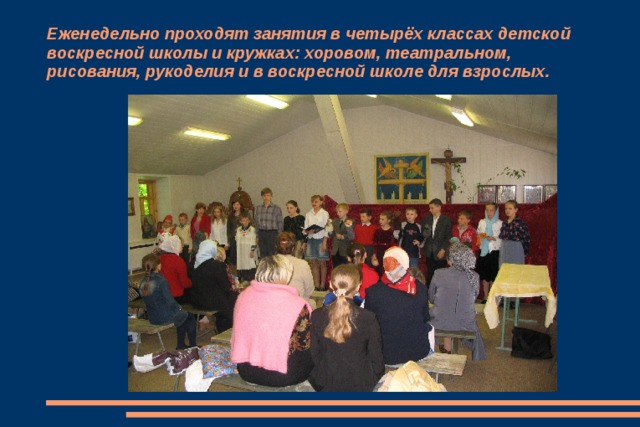 Еженедельно проходят занятия в четырёх классах детской воскресной школы и кружках: хоровом, театральном, рисования, рукоделия и в воскресной школе для взрослых.